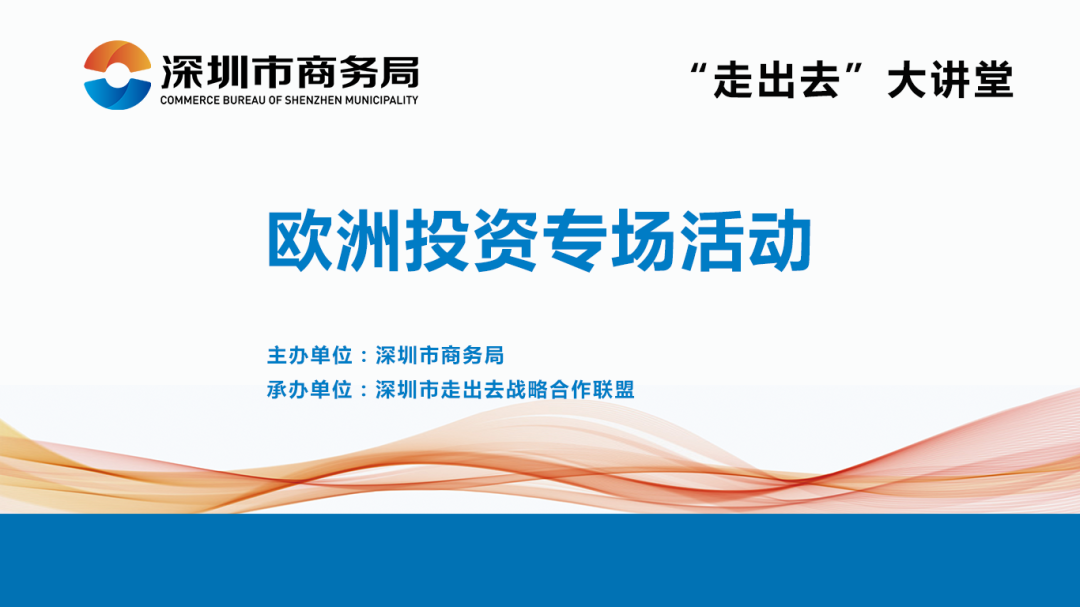 深圳市商务局
COMMERCE BUREAU OF SHENZHEN MUNICIPALITY

“走出去”大讲堂

欧洲投资专场活动

主办单位：深圳市商务局
承办单位：深圳市走出去战略合作联盟